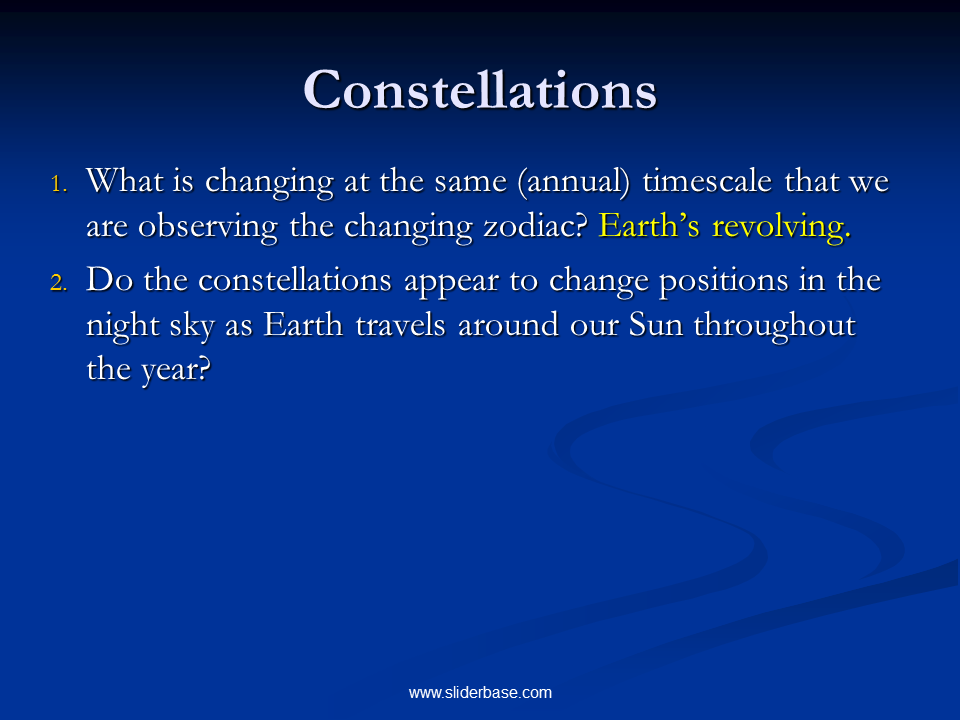 Constellations

1. What is changing at the same (annual) timescale that we are observing the changing zodiac? Earth’s revolving.
2. Do the constellations appear to change positions in the night sky as Earth travels around our Sun throughout the year?

www.sliderbase.com